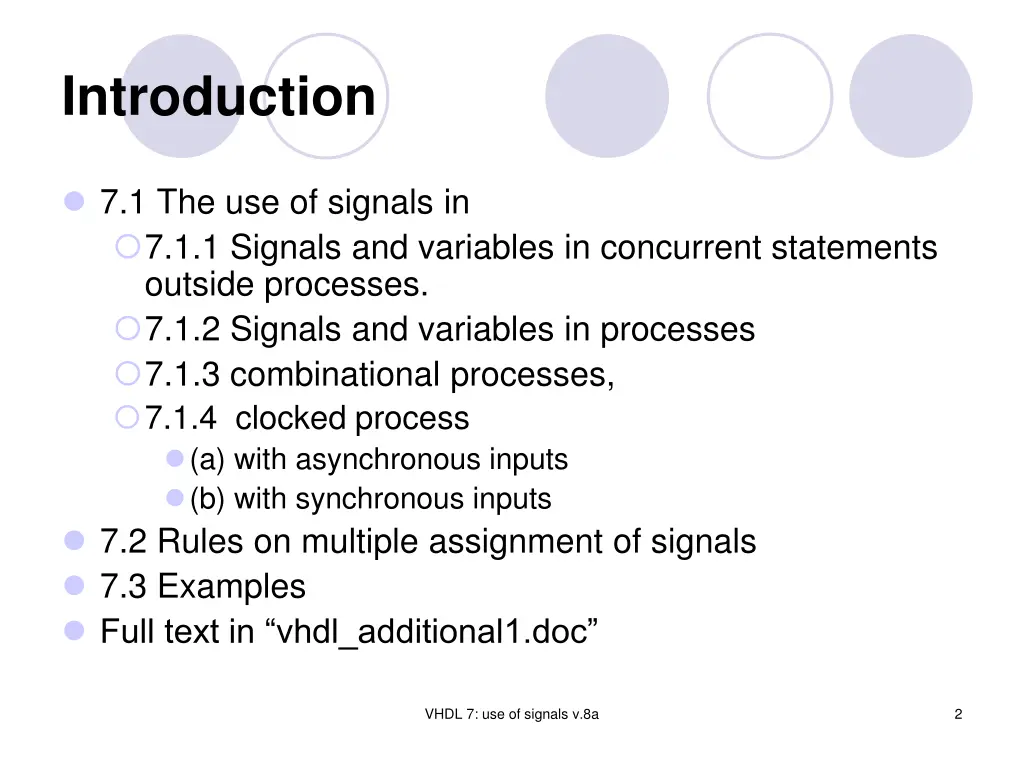 Introduction

7.1 The use of signals in
7.1.1 Signals and variables in concurrent statements outside processes.
7.1.2 Signals and variables in processes
7.1.3 combinational processes,
7.1.4 clocked process
(a) with asynchronous inputs
(b) with synchronous inputs
7.2 Rules on multiple assignment of signals
7.3 Examples
Full text in “vhdl_additional1.doc”

VHDL 7: use of signals v.8a

2